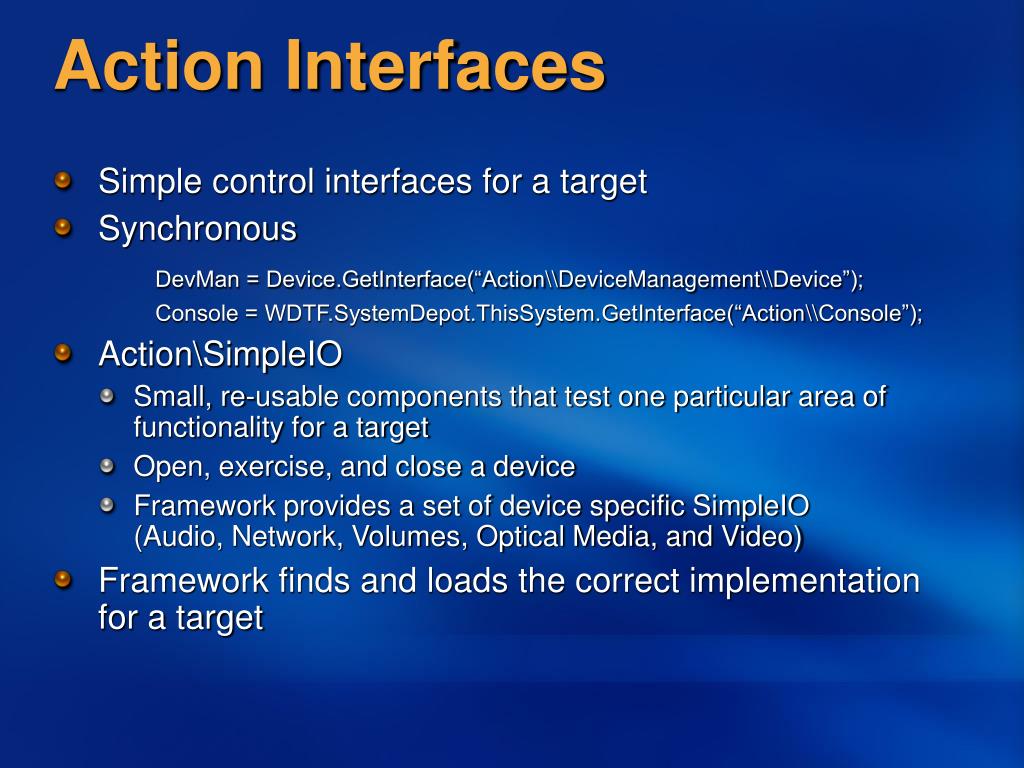 Action Interfaces

Simple control interfaces for a target

Synchronous

DevMan = Device.GetInterface(“Action\\DeviceManagement\\Device”);
Console = WDTF.SystemDepot.ThisSystem.GetInterface(“Action\\Console”);

Action\SimpleIO

Small, re-usable components that test one particular area of functionality for a target

Open, exercise, and close a device

Framework provides a set of device specific SimpleIO (Audio, Network, Volumes, Optical Media, and Video)

Framework finds and loads the correct implementation for a target